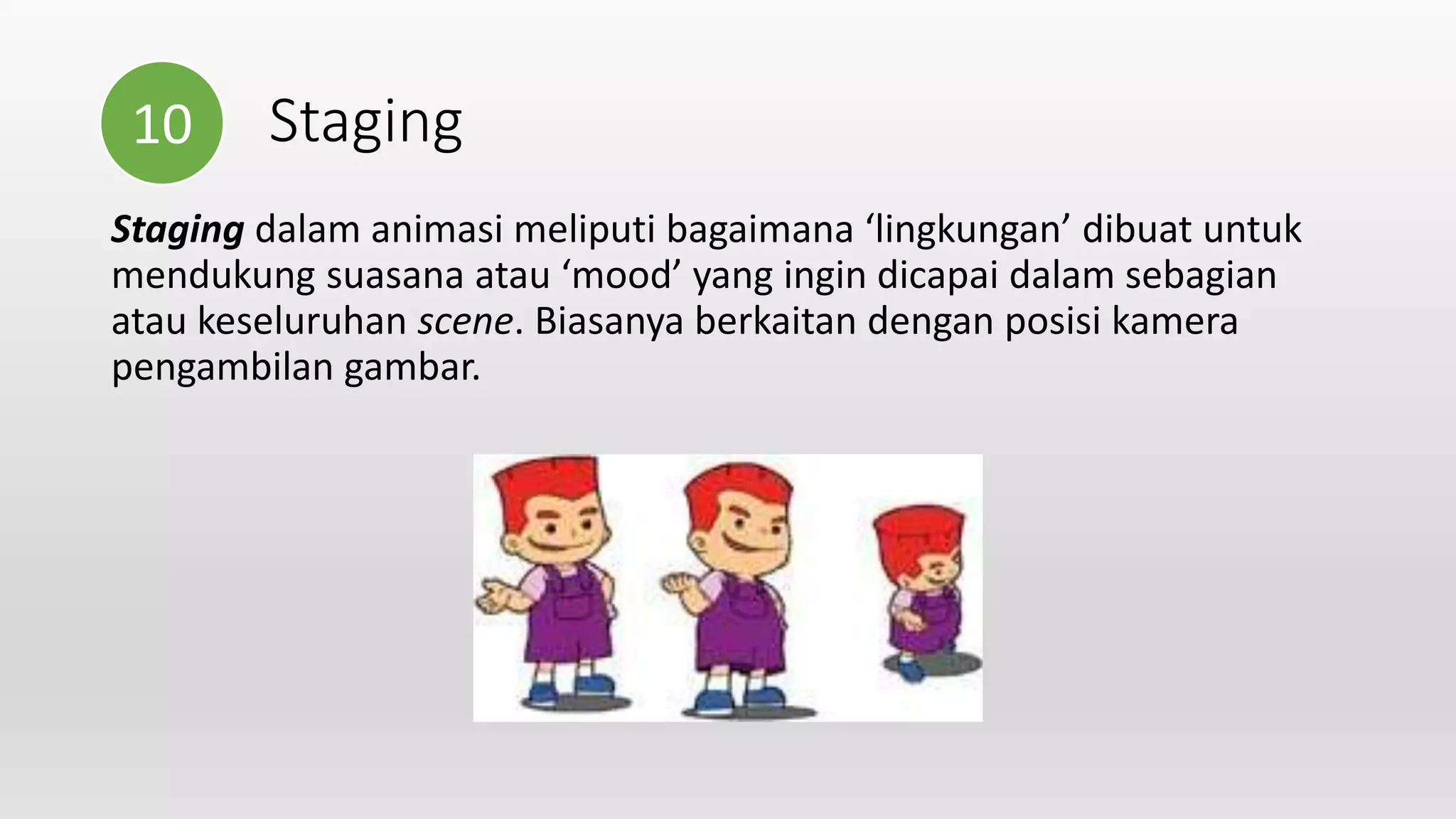 10

Staging

Staging dalam animasi meliputi bagaimana ‘lingkungan’ dibuat untuk mendukung suasana atau ‘mood’ yang ingin dicapai dalam sebagian atau keseluruhan scene. Biasanya berkaitan dengan posisi kamera pengambilan gambar.